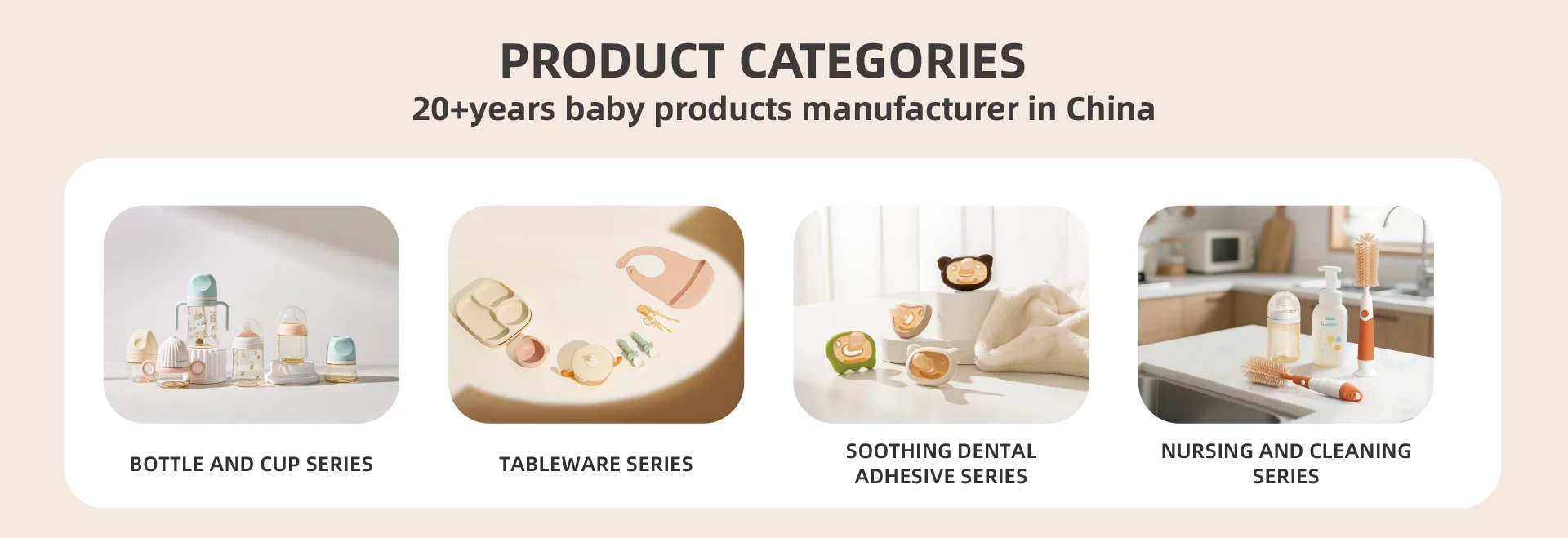 PRODUCT CATEGORIES
20+years baby products manufacturer in China

BOTTLE AND CUP SERIES

TABLEWARE SERIES

SOOTHING DENTAL ADHESIVE SERIES

NURSING AND CLEANING SERIES